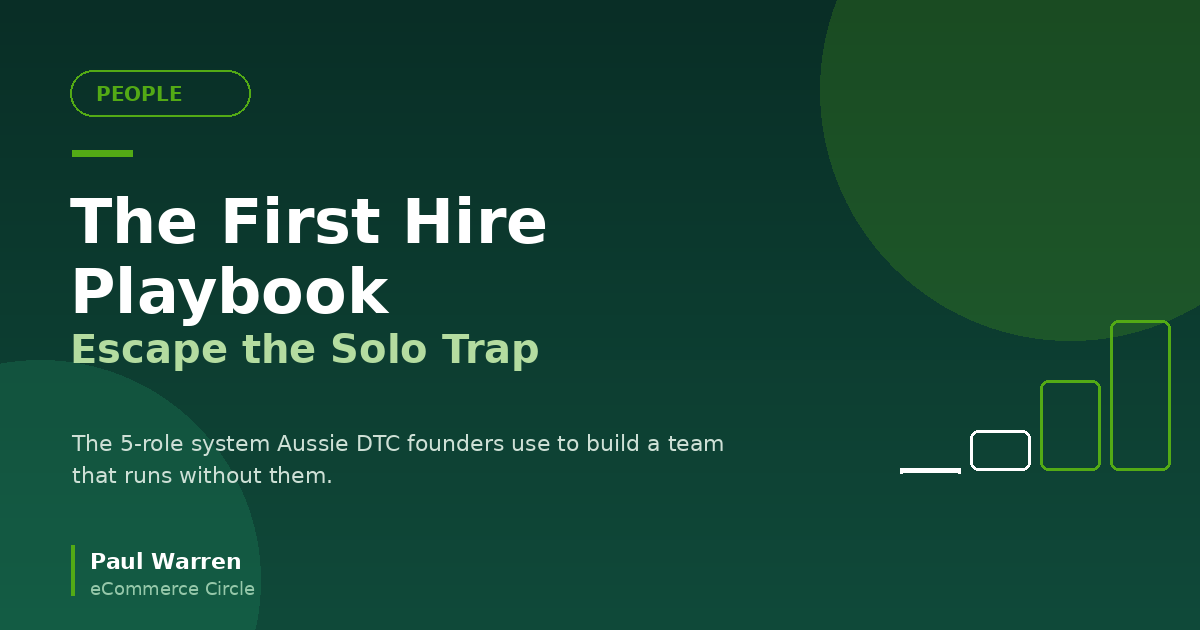 PEOPLE

The First Hire Playbook

Escape the Solo Trap

The 5-role system Aussie DTC founders use to build a team that runs without them.

Paul Warren

eCommerce Circle